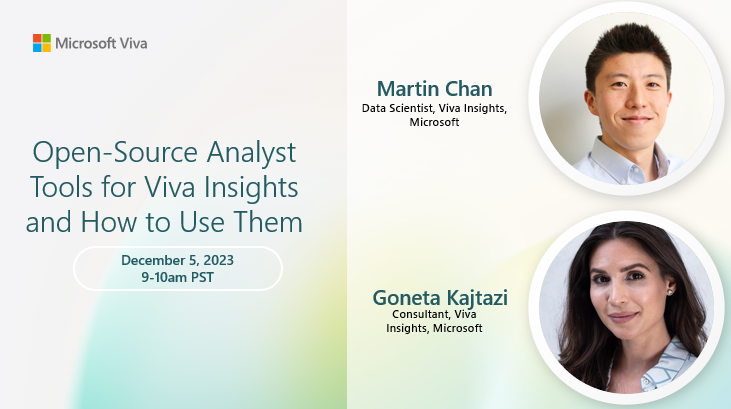 Microsoft Viva

Open-Source Analyst Tools for Viva Insights and How to Use Them

December 5, 2023
9-10am PST

Martin Chan
Data Scientist, Viva Insights, Microsoft

Goneta Kajtazi
Consultant, Viva Insights, Microsoft